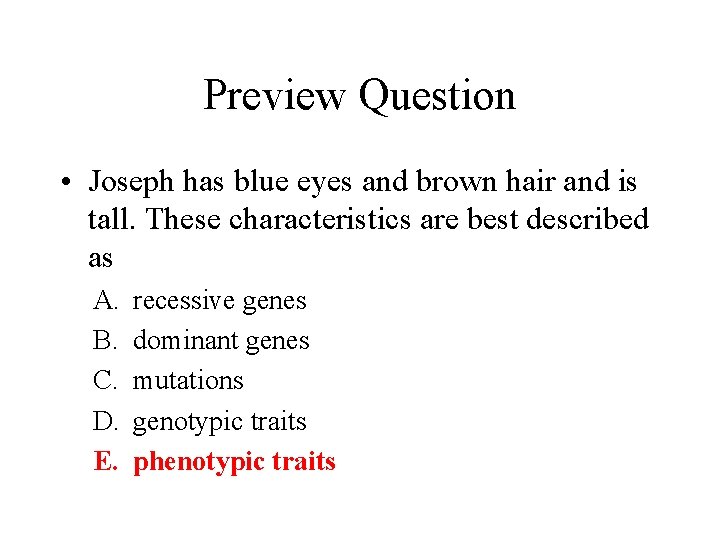 Preview Question

• Joseph has blue eyes and brown hair and is tall. These characteristics are best described as

A. recessive genes
B. dominant genes
C. mutations
D. genotypic traits
E. phenotypic traits